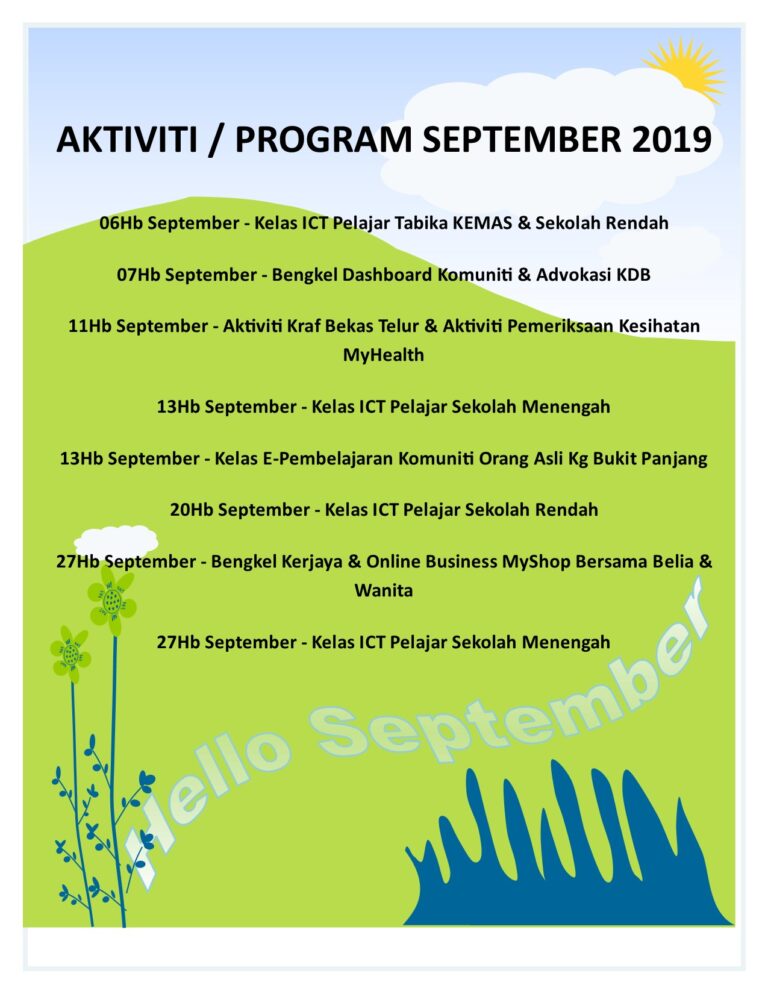 AKTIVITI / PROGRAM SEPTEMBER 2019

06Hb September - Kelas ICT Pelajar Tabika KEMAS & Sekolah Rendah

07Hb September - Bengkel Dashboard Komuniti & Advokasi KDB

11Hb September - Aktiviti Kraf Bekas Telur & Aktiviti Pemeriksaan Kesihatan MyHealth

13Hb September - Kelas ICT Pelajar Sekolah Menengah

13Hb September - Kelas E-Pembelajaran Komuniti Orang Asli Kg Bukit Panjang

20Hb September - Kelas ICT Pelajar Sekolah Rendah

27Hb September - Bengkel Kerjaya & Online Business MyShop Bersama Belia & Wanita

27Hb September - Kelas ICT Pelajar Sekolah Menengah

Hello September